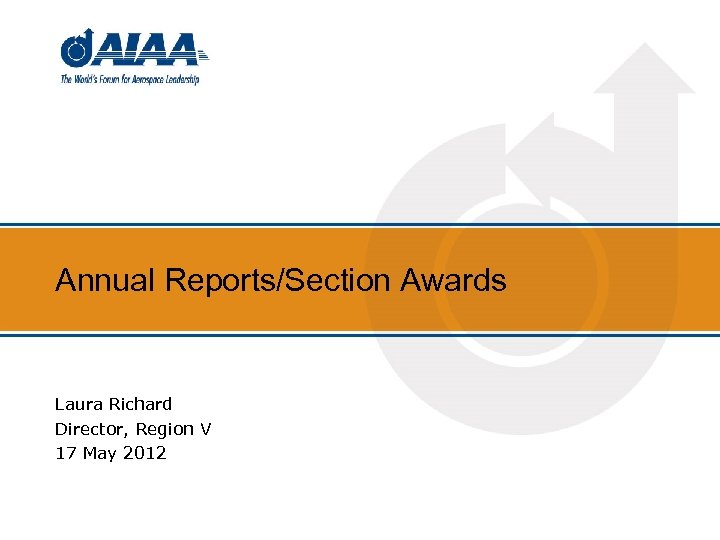 AIAA
The World's Forum for Aerospace Leadership

Annual Reports/Section Awards

Laura Richard
Director, Region V
17 May 2012